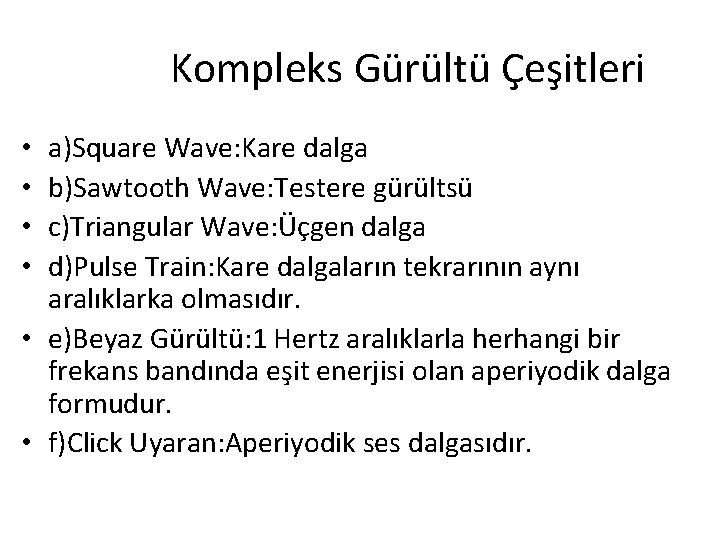 Kompleks Gürültü Çeşitleri

• a)Square Wave:Kare dalga
• b)Sawtooth Wave:Testere gürültsü
• c)Triangular Wave:Üçgen dalga
• d)Pulse Train:Kare dalgaların tekrarının aynı aralıklarka olmasıdır.
• e)Beyaz Gürültü:1 Hertz aralıklarla herhangi bir frekans bandında eşit enerjisi olan aperiyodik dalga formudur.
• f)Click Uyaran:Aperiyodik ses dalgasıdır.